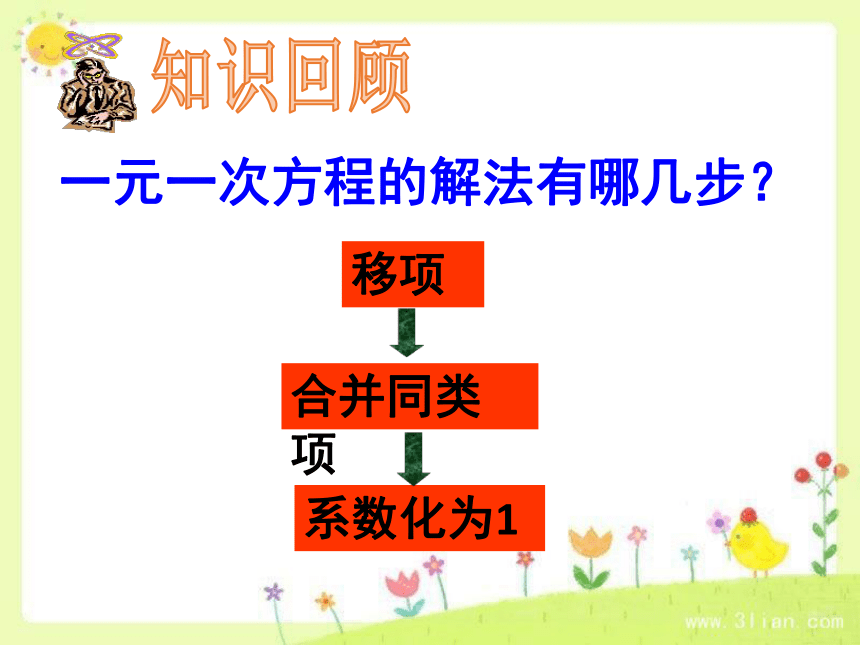 知识回顾

一元一次方程的解法有哪几步？

移项

合并同类项

系数化为1

www.3lian.com